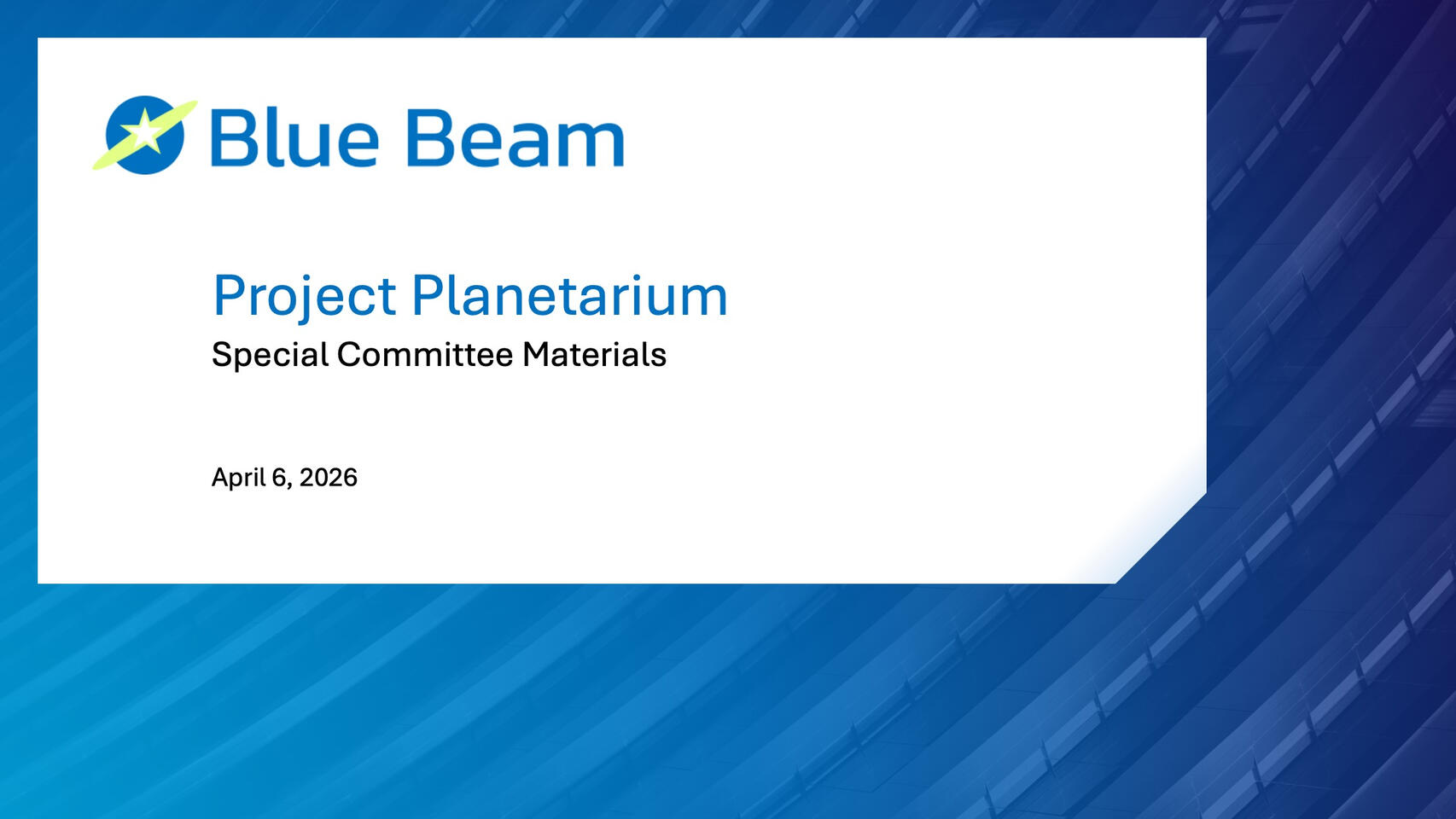 Blue Beam

Project Planetarium
Special Committee Materials

April 6, 2026